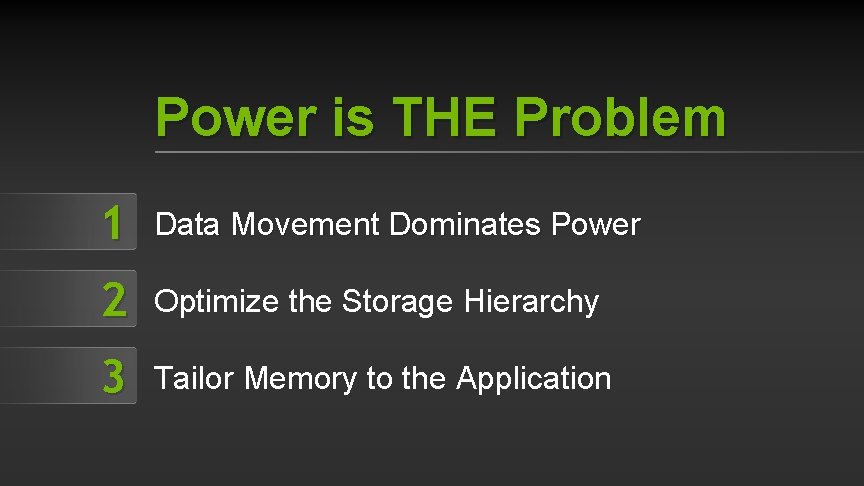 Power is THE Problem

1 Data Movement Dominates Power

2 Optimize the Storage Hierarchy

3 Tailor Memory to the Application